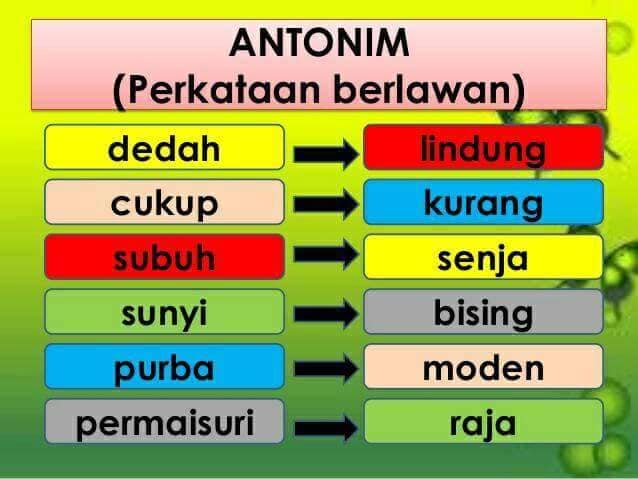 ANTONIM
(Perkataan berlawan)

dedah → lindung
cukup → kurang
subuh → senja
sunyi → bising
purba → moden
permaisuri → raja